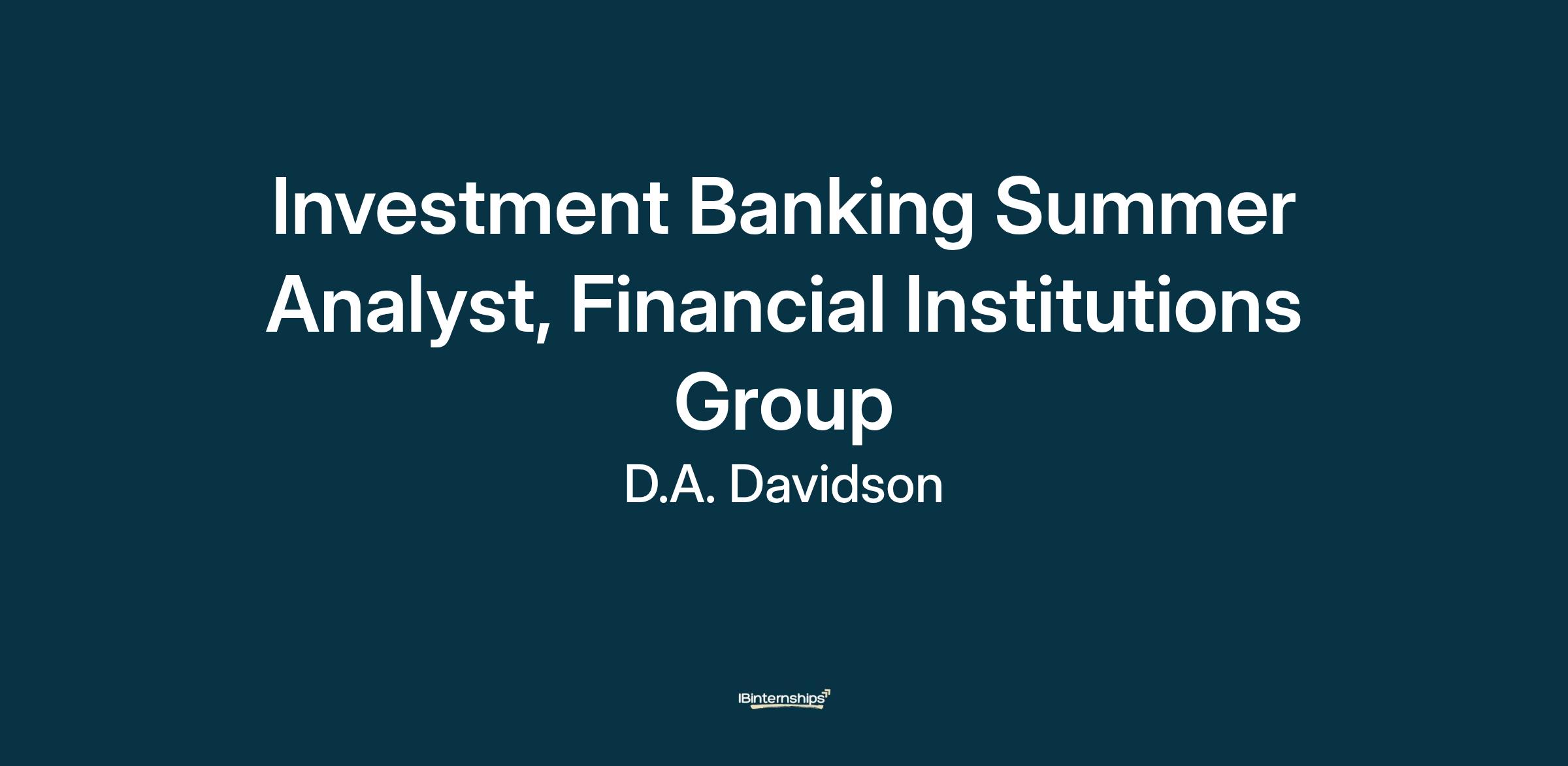 Investment Banking Summer Analyst, Financial Institutions Group

D.A. Davidson

IBinternships